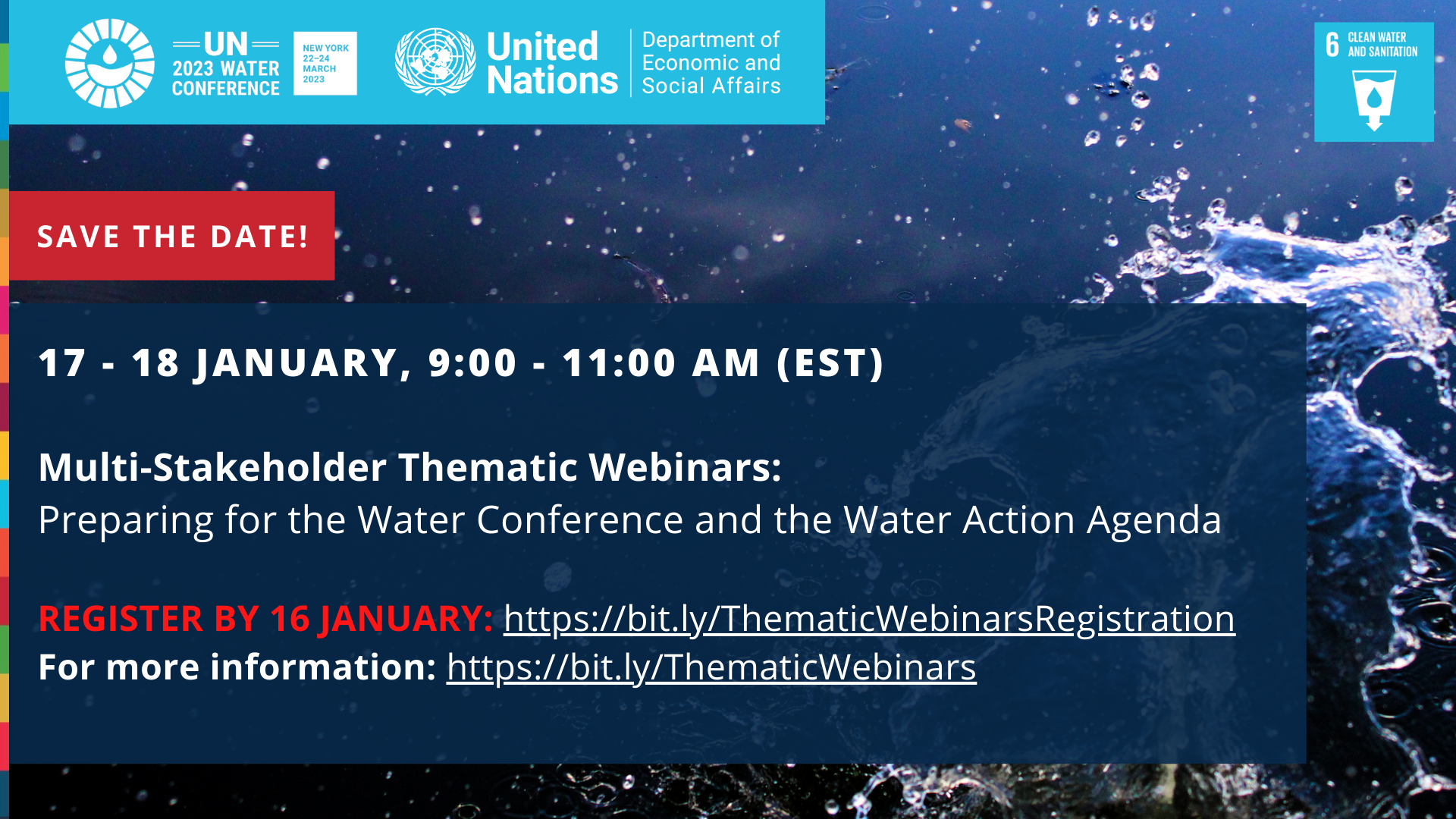 UN 2023 WATER CONFERENCE

NEW YORK 22–24 MARCH 2023

United Nations

Department of Economic and Social Affairs

6 CLEAN WATER AND SANITATION

SAVE THE DATE!

17 - 18 JANUARY, 9:00 - 11:00 AM (EST)

Multi-Stakeholder Thematic Webinars:
Preparing for the Water Conference and the Water Action Agenda

REGISTER BY 16 JANUARY: https://bit.ly/ThematicWebinarsRegistration
For more information: https://bit.ly/ThematicWebinars